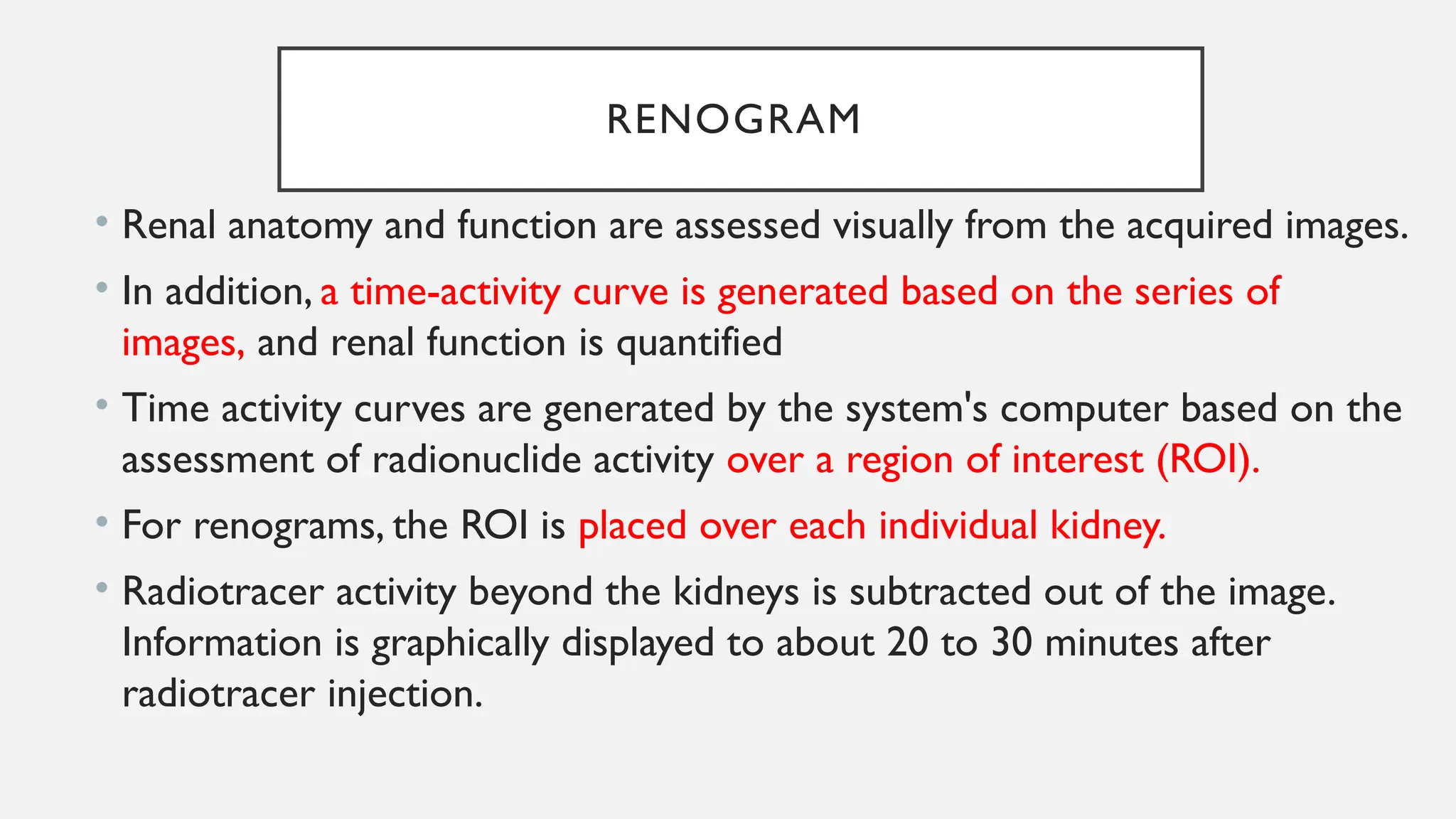 RENOGRAM

• Renal anatomy and function are assessed visually from the acquired images.

• In addition, a time-activity curve is generated based on the series of images, and renal function is quantified

• Time activity curves are generated by the system's computer based on the assessment of radionuclide activity over a region of interest (ROI).

• For renograms, the ROI is placed over each individual kidney.

• Radiotracer activity beyond the kidneys is subtracted out of the image. Information is graphically displayed to about 20 to 30 minutes after radiotracer injection.